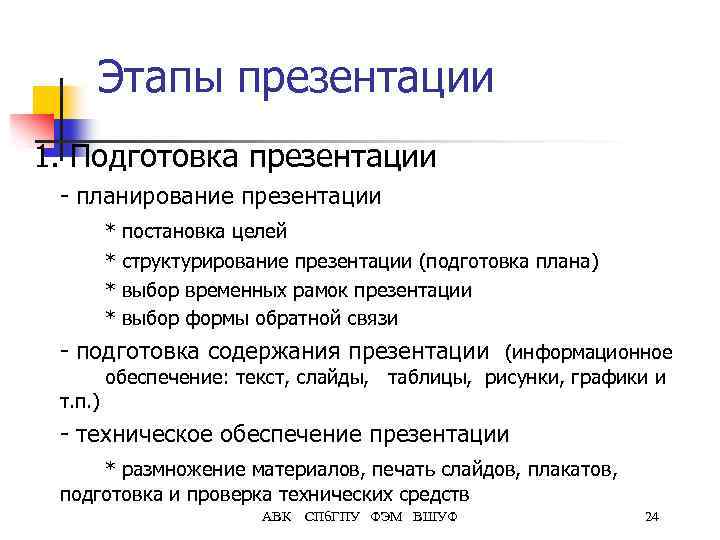 Этапы презентации

1. Подготовка презентации

- планирование презентации

* постановка целей

* структурирование презентации (подготовка плана)

* выбор временных рамок презентации

* выбор формы обратной связи

- подготовка содержания презентации (информационное обеспечение: текст, слайды, таблицы, рисунки, графики и т.п.)

- техническое обеспечение презентации

* размножение материалов, печать слайдов, плакатов, подготовка и проверка технических средств

АВК СПбГПУ ФЭМ ВШУФ

24